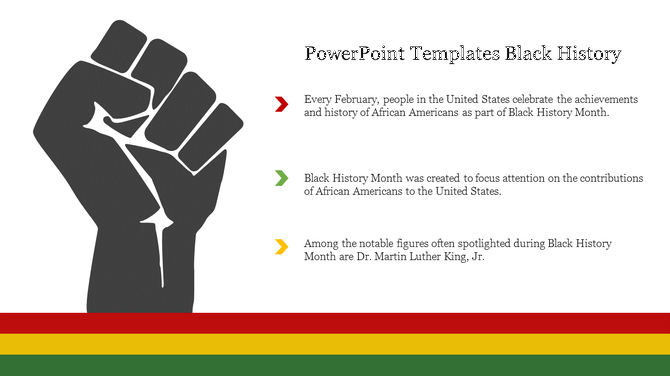 PowerPoint Templates Black History

Every February, people in the United States celebrate the achievements and history of African Americans as part of Black History Month.

Black History Month was created to focus attention on the contributions of African Americans to the United States.

Among the notable figures often spotlighted during Black History Month are Dr. Martin Luther King, Jr.